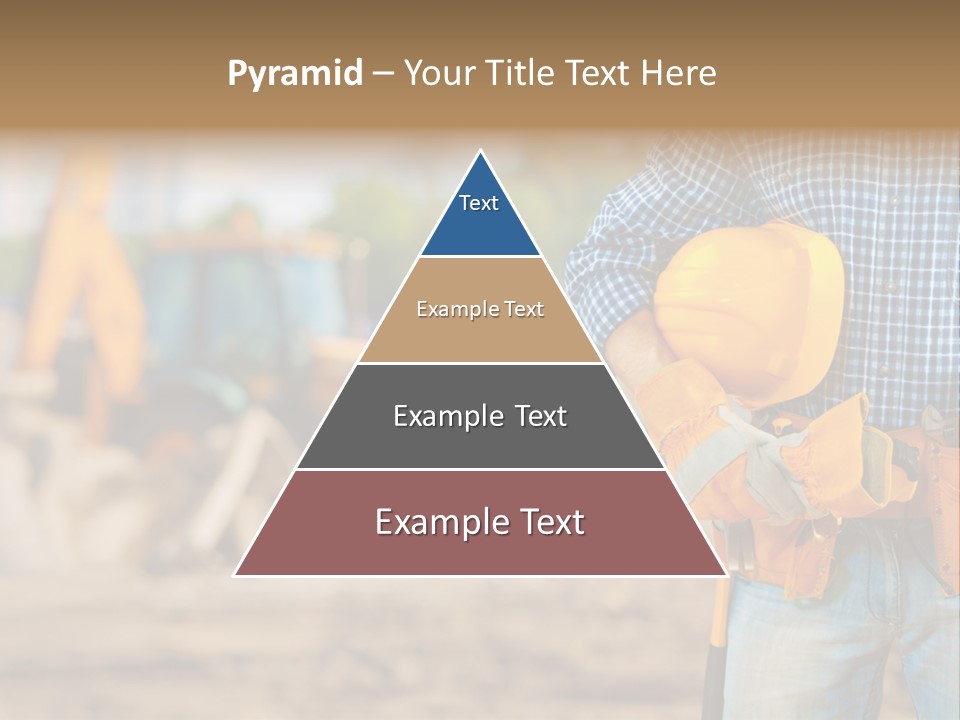 Pyramid – Your Title Text Here

Text

Example Text

Example Text

Example Text